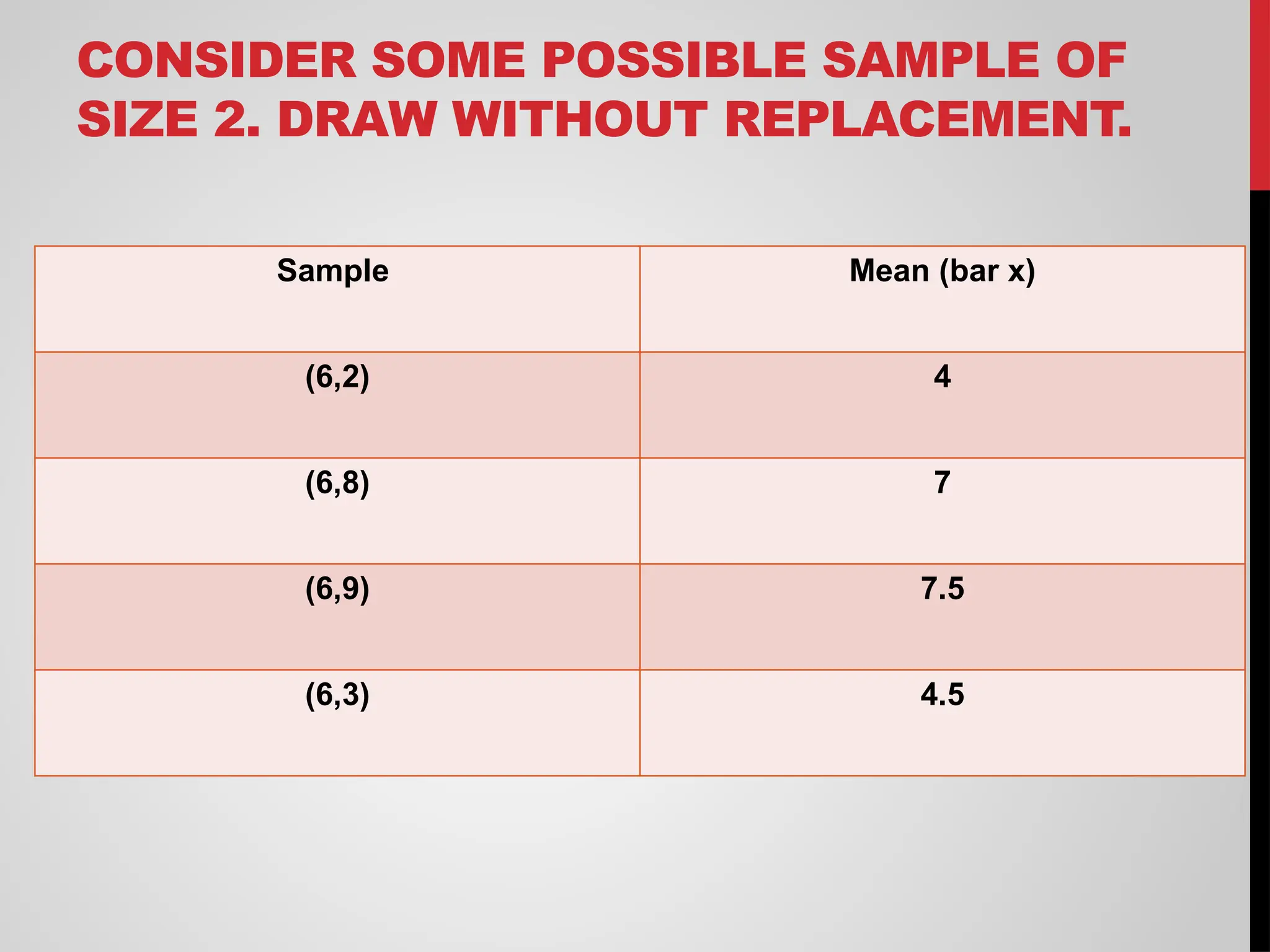 CONSIDER SOME POSSIBLE SAMPLE OF SIZE 2. DRAW WITHOUT REPLACEMENT.

| Sample | Mean (bar x) |
|---|---|
| (6,2) | 4 |
| (6,8) | 7 |
| (6,9) | 7.5 |
| (6,3) | 4.5 |